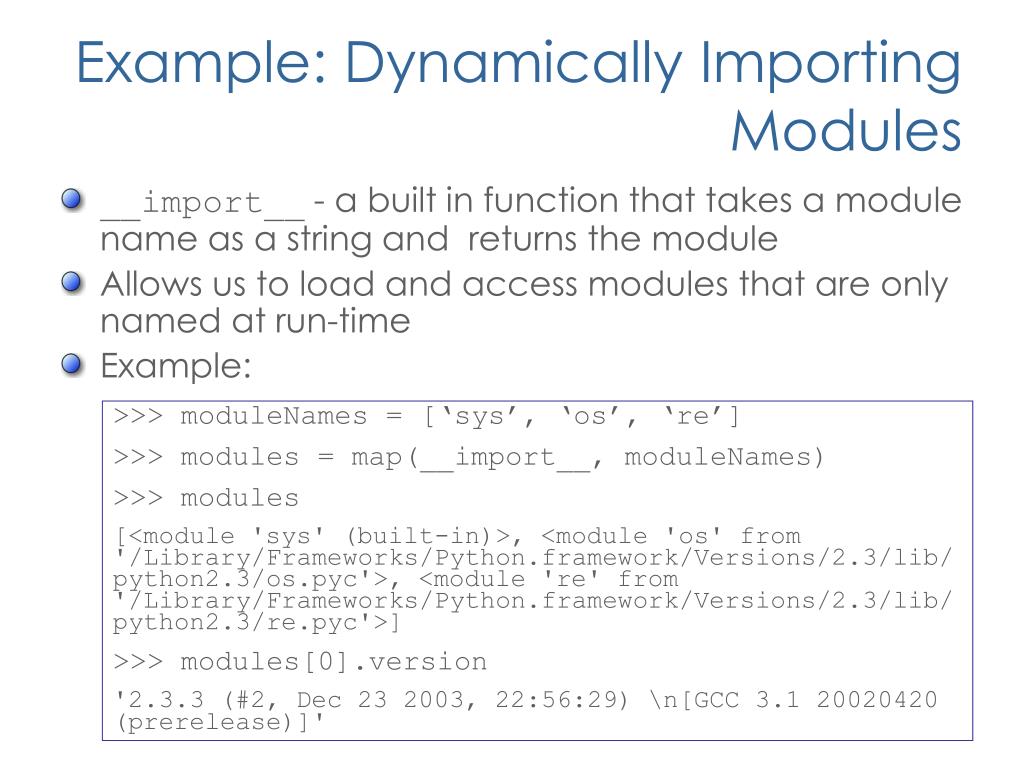 Example: Dynamically Importing Modules

__import__ - a built in function that takes a module name as a string and returns the module

Allows us to load and access modules that are only named at run-time

Example:

>>> moduleNames = [‘sys’, ‘os’, ‘re’]

>>> modules = map(__import__, moduleNames)

>>> modules

[<module 'sys' (built-in)>, <module 'os' from '/Library/Frameworks/Python.framework/Versions/2.3/lib/python2.3/os.pyc'>, <module 're' from '/Library/Frameworks/Python.framework/Versions/2.3/lib/python2.3/re.pyc'>]

>>> modules[0].version

'2.3.3 (#2, Dec 23 2003, 22:56:29) \n[GCC 3.1 20020420 (prerelease)]'